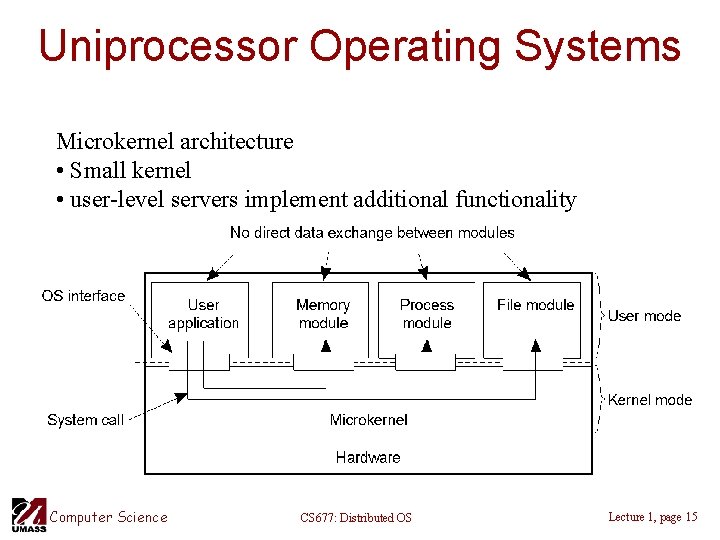 Uniprocessor Operating Systems

Microkernel architecture
• Small kernel
• user-level servers implement additional functionality

No direct data exchange between modules

OS interface

User application

Memory module

Process module

File module

User mode

Kernel mode

System call

Microkernel

Hardware

UMASS Computer Science

CS677: Distributed OS

Lecture 1, page 15